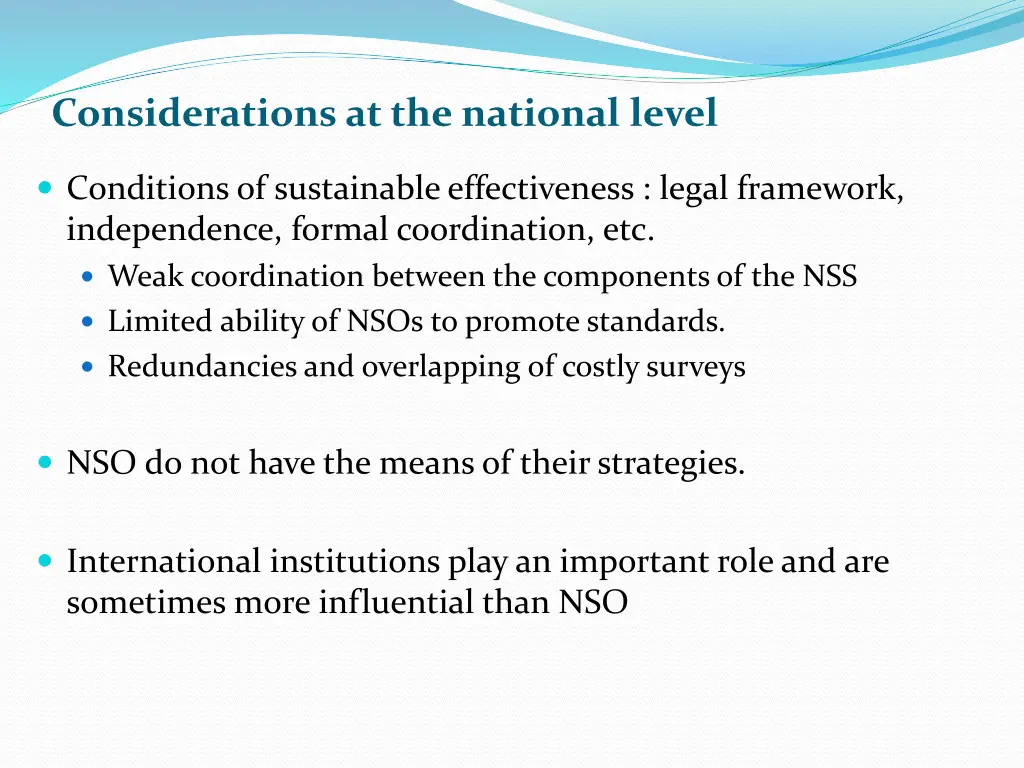 Considerations at the national level

- Conditions of sustainable effectiveness : legal framework, independence, formal coordination, etc.
  - Weak coordination between the components of the NSS
  - Limited ability of NSOs to promote standards.
  - Redundancies and overlapping of costly surveys

- NSO do not have the means of their strategies.

- International institutions play an important role and are sometimes more influential than NSO